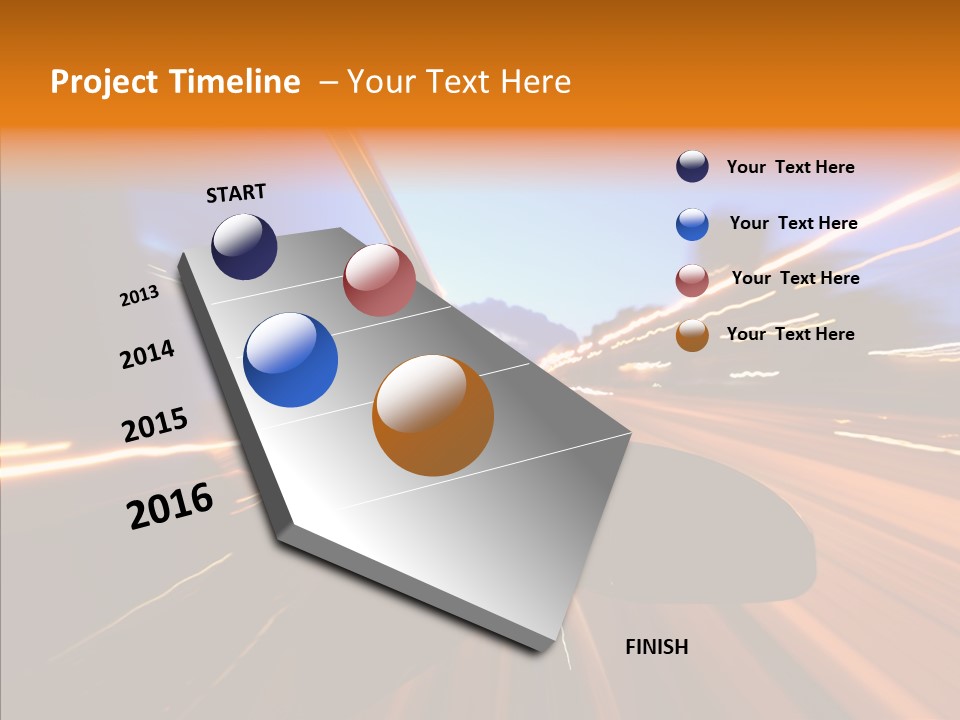 Project Timeline – Your Text Here

START

2013

2014

2015

2016

FINISH

Your Text Here

Your Text Here

Your Text Here

Your Text Here